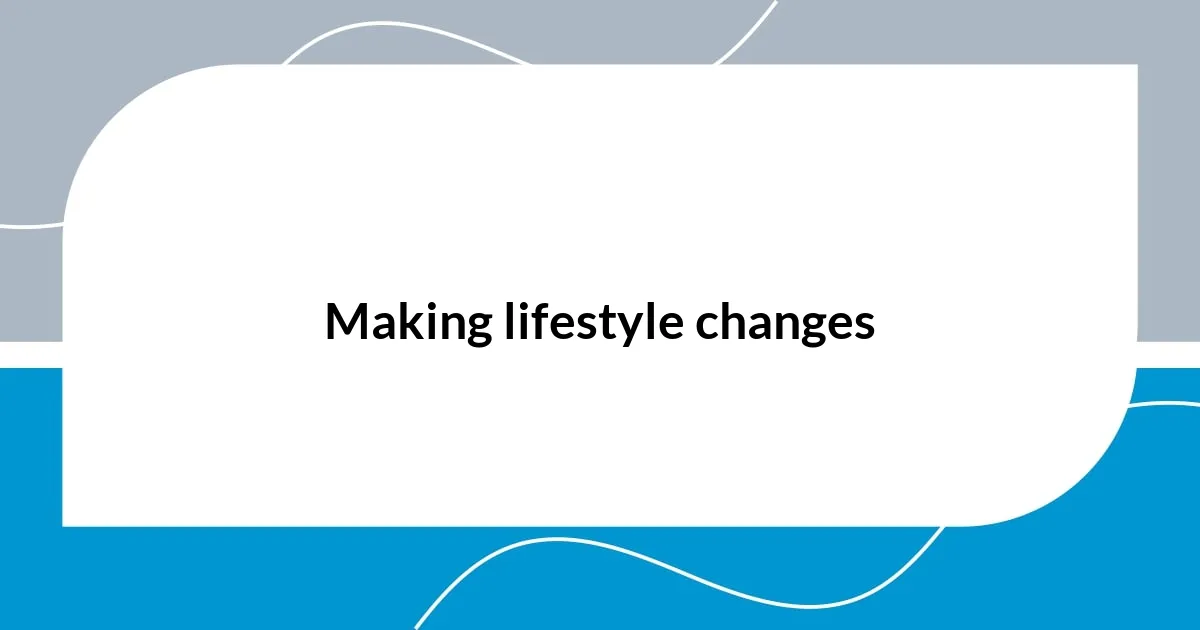 Making lifestyle changes